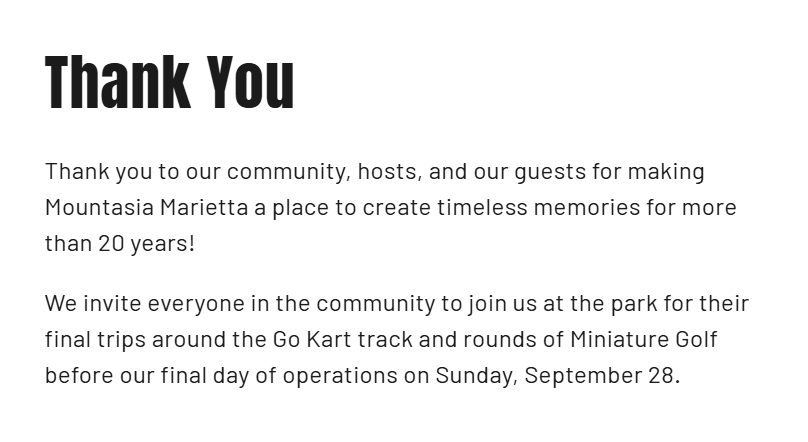 Thank You

Thank you to our community, hosts, and our guests for making Mountasia Marietta a place to create timeless memories for more than 20 years!

We invite everyone in the community to join us at the park for their final trips around the Go Kart track and rounds of Miniature Golf before our final day of operations on Sunday, September 28.